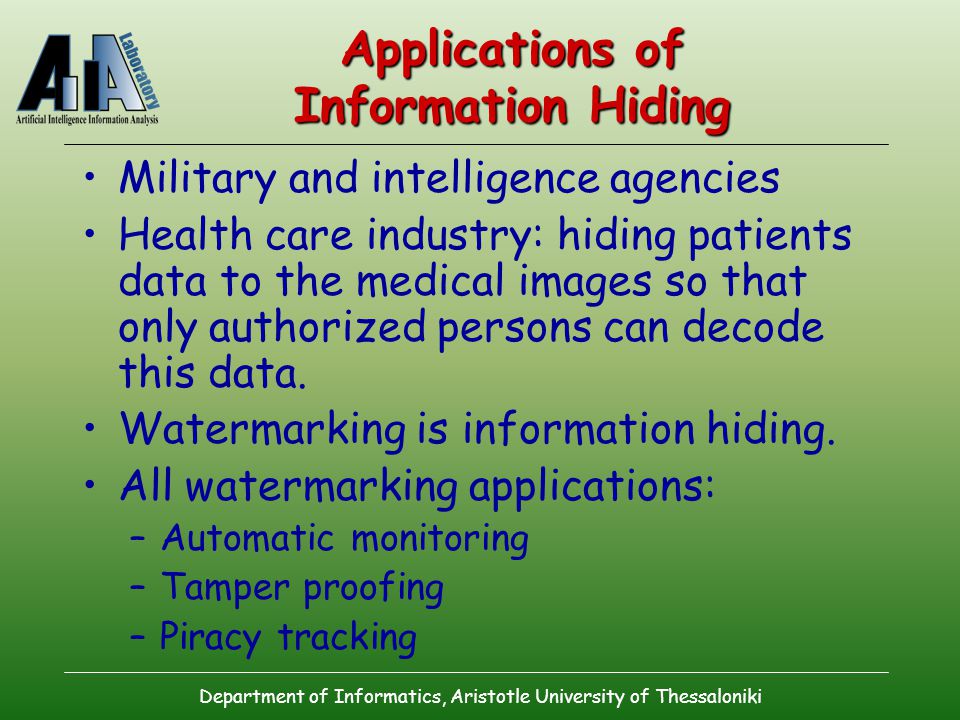 AIIA Laboratory
Artificial Intelligence Information Analysis

Applications of Information Hiding

• Military and intelligence agencies
• Health care industry: hiding patients data to the medical images so that only authorized persons can decode this data.
• Watermarking is information hiding.
• All watermarking applications:
– Automatic monitoring
– Tamper proofing
– Piracy tracking

Department of Informatics, Aristotle University of Thessaloniki